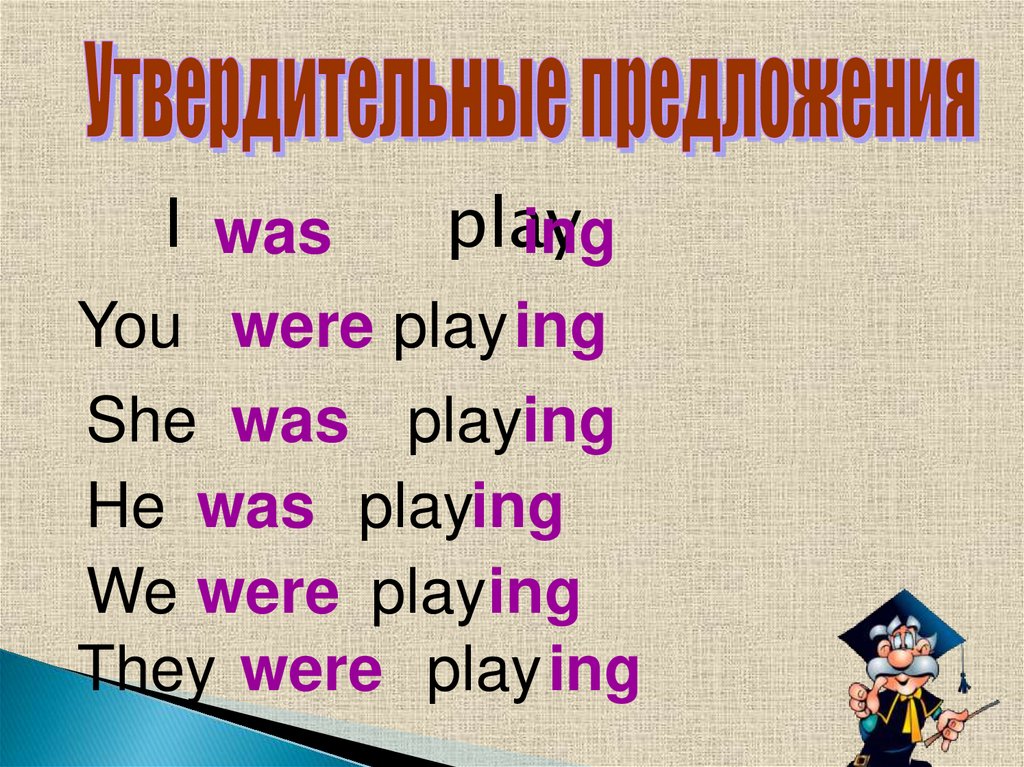 Утвердительные предложения

I was playing

You were playing

She was playing

He was playing

We were playing

They were playing